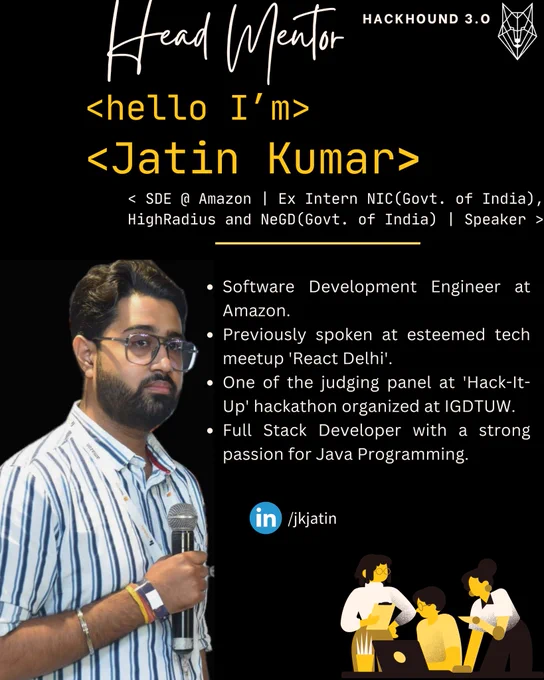 Head Mentor

HACKHOUND 3.0

<hello I'm>
<Jatin Kumar>

< SDE @ Amazon | Ex Intern NIC(Govt. of India), HighRadius and NeGD(Govt. of India) | Speaker >

• Software Development Engineer at Amazon.
• Previously spoken at esteemed tech meetup 'React Delhi'.
• One of the judging panel at 'Hack-It-Up' hackathon organized at IGDTUW.
• Full Stack Developer with a strong passion for Java Programming.

in /jkjatin